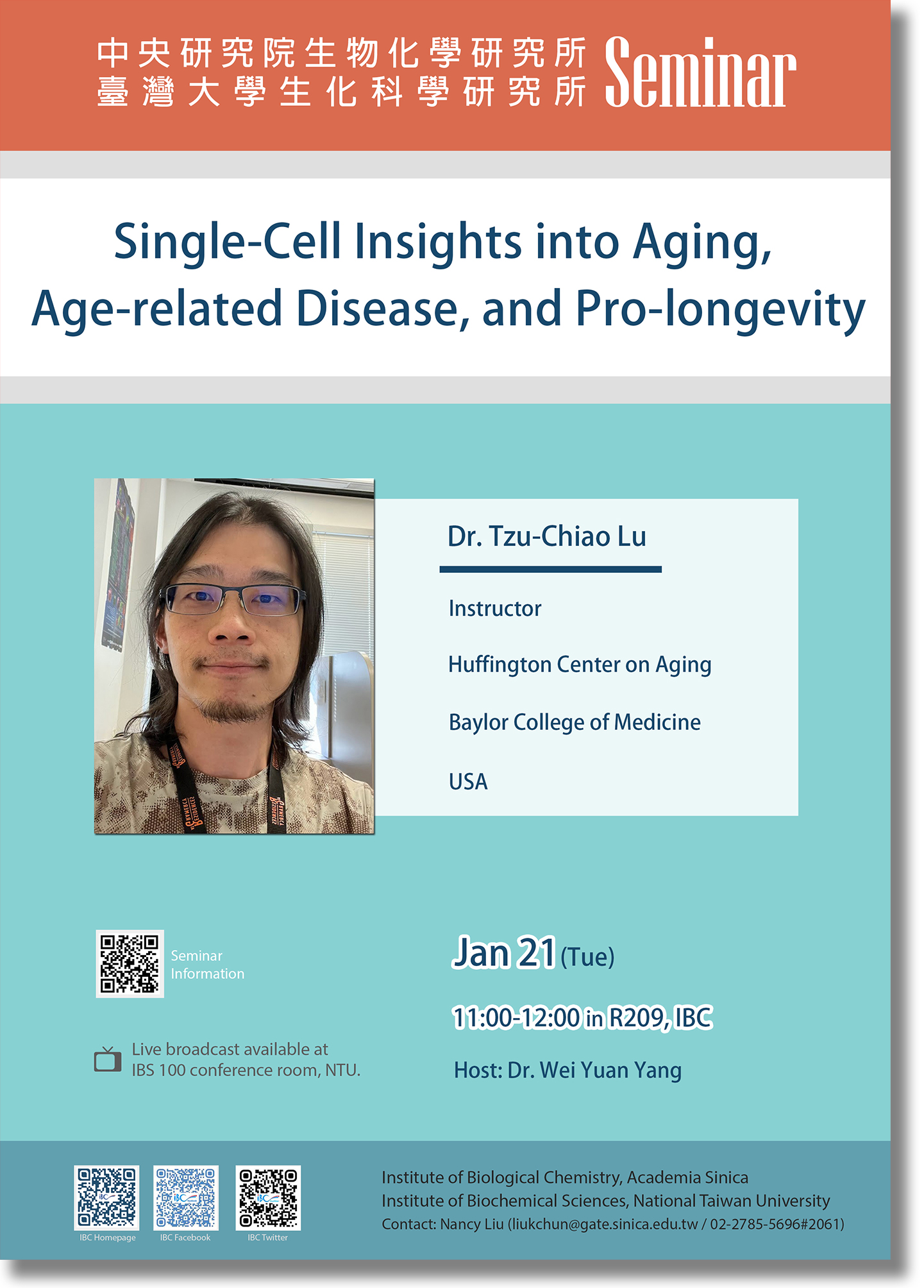 中央研究院生物化學研究所
臺灣大學生化科學研究所
Seminar

Single-Cell Insights into Aging, Age-related Disease, and Pro-longevity

Dr. Tzu-Chiao Lu

Instructor

Huffington Center on Aging

Baylor College of Medicine

USA

Seminar Information

Live broadcast available at IBS 100 conference room, NTU.

Jan 21 (Tue)

11:00-12:00 in R209, IBC

Host: Dr. Wei Yuan Yang

IBC Homepage

IBC Facebook

IBC Twitter

Institute of Biological Chemistry, Academia Sinica
Institute of Biochemical Sciences, National Taiwan University
Contact: Nancy Liu (liukchun@gate.sinica.edu.tw / 02-2785-5696#2061)